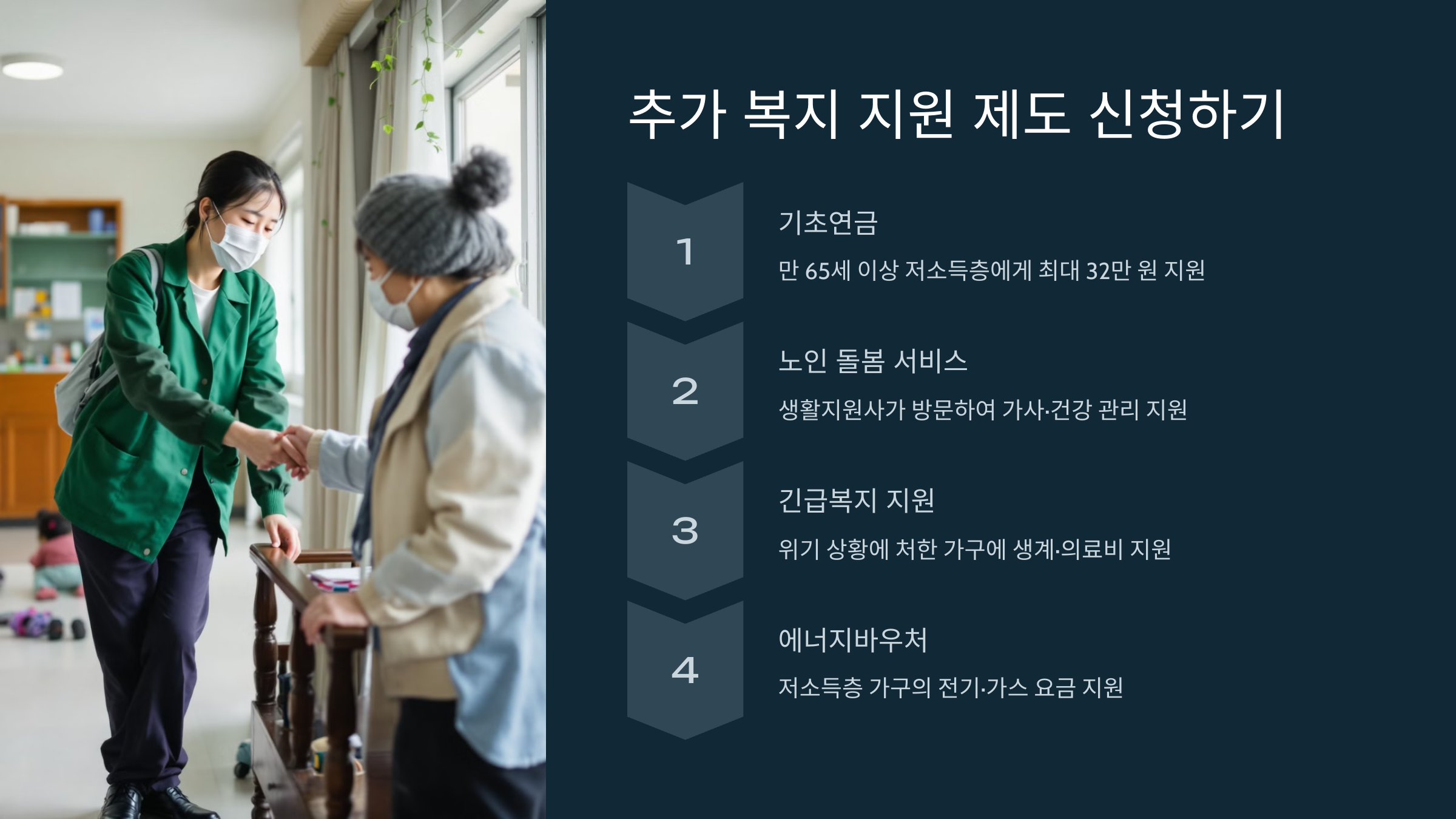 추가 복지 지원 제도 신청하기

1

기초연금

만 65세 이상 저소득층에게 최대 32만 원 지원

2

노인 돌봄 서비스

생활지원사가 방문하여 가사·건강 관리 지원

3

긴급복지 지원

위기 상황에 처한 가구에 생계·의료비 지원

4

에너지바우처

저소득층 가구의 전기·가스 요금 지원